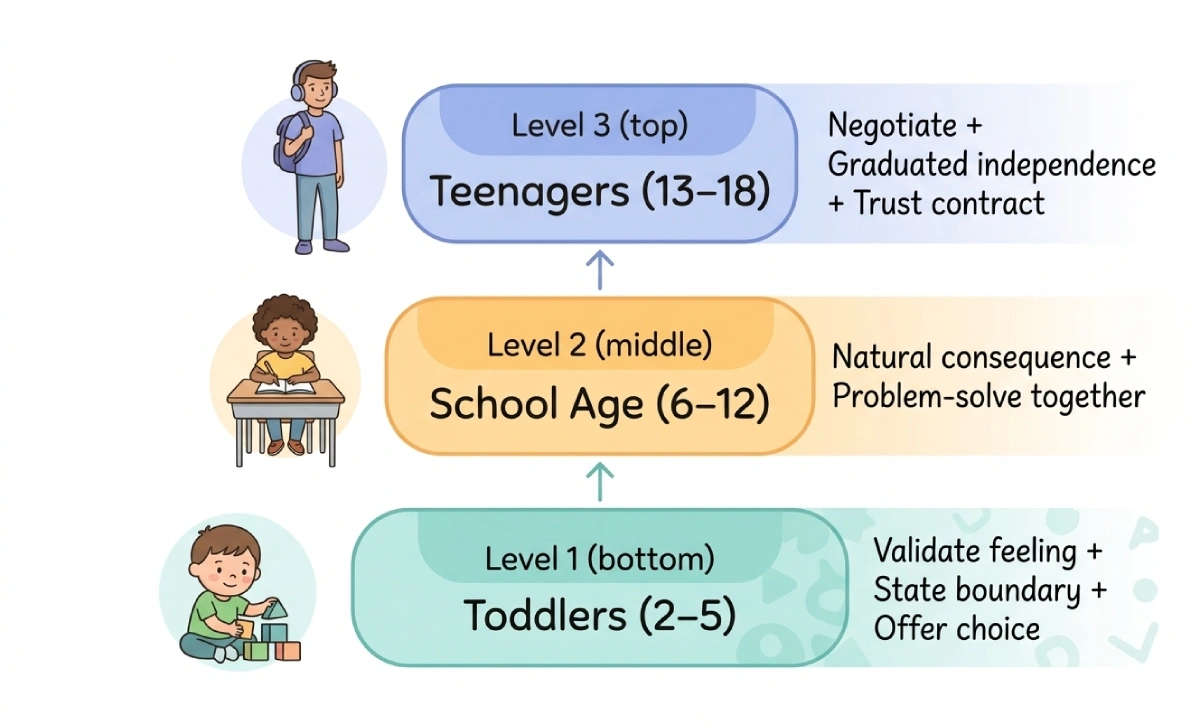 Level 3 (top)
Teenagers (13–18)

Negotiate + Graduated independence + Trust contract

Level 2 (middle)
School Age (6–12)

Natural consequence + Problem-solve together

Level 1 (bottom)
Toddlers (2–5)

Validate feeling + State boundary + Offer choice